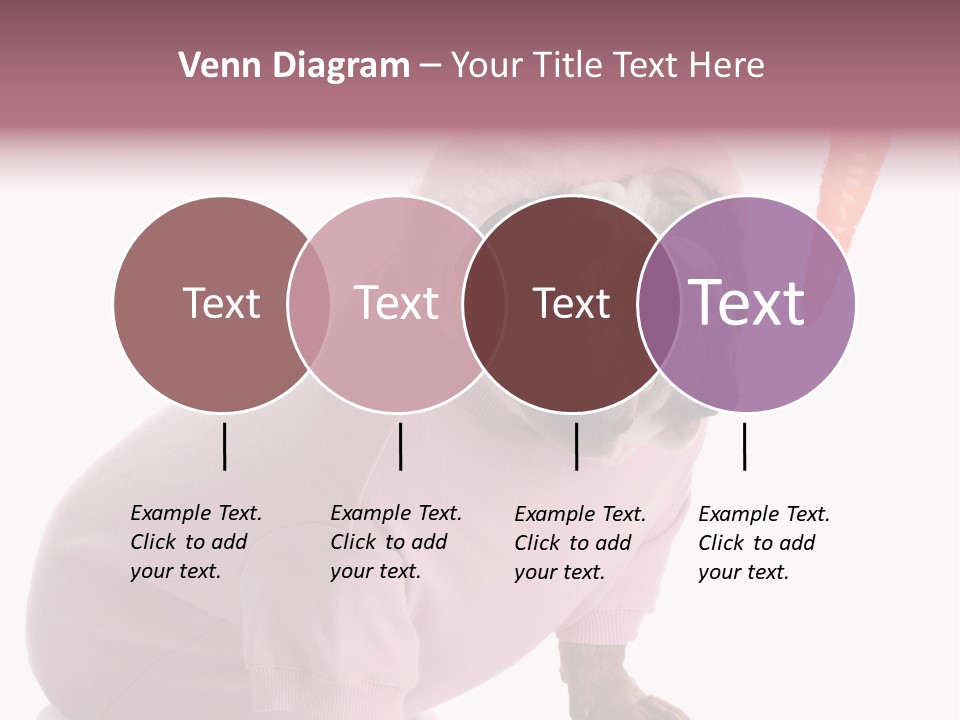 Venn Diagram – Your Title Text Here

Text

Text

Text

Text

Example Text. Click to add your text.

Example Text. Click to add your text.

Example Text. Click to add your text.

Example Text. Click to add your text.